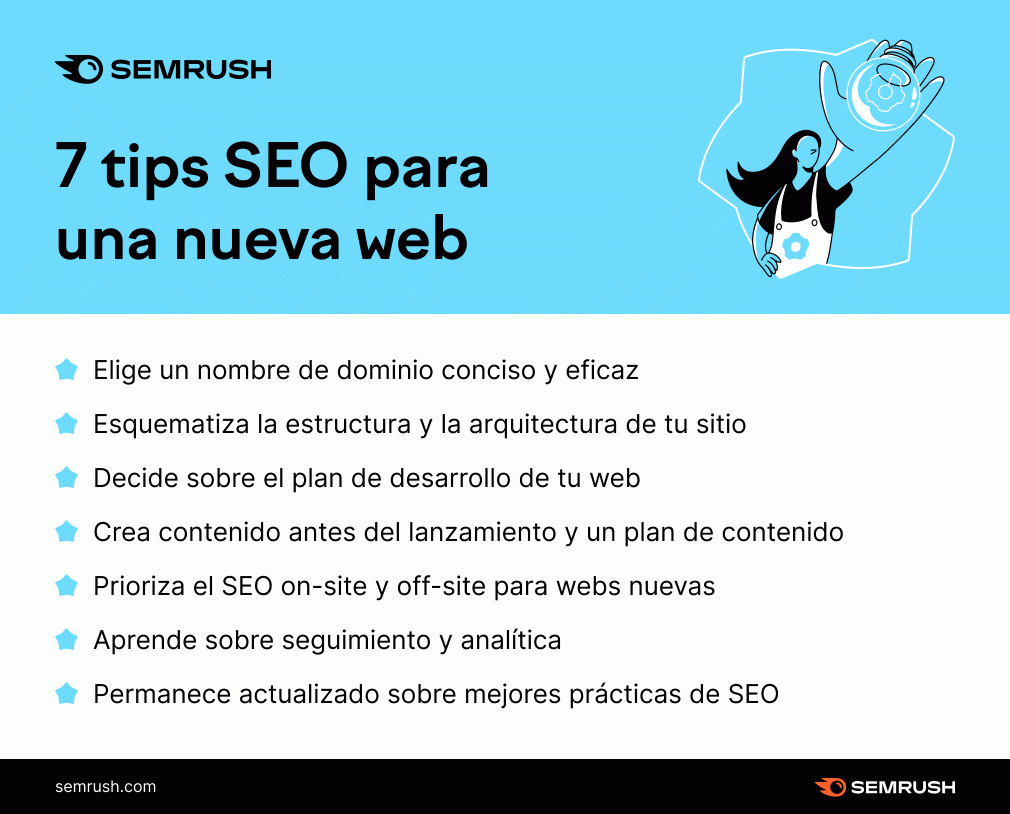 SEMRUSH

7 tips SEO para una nueva web

Elige un nombre de dominio conciso y eficaz

Esquematiza la estructura y la arquitectura de tu sitio

Decide sobre el plan de desarrollo de tu web

Crea contenido antes del lanzamiento y un plan de contenido

Prioriza el SEO on-site y off-site para webs nuevas

Aprende sobre seguimiento y analítica

Permanece actualizado sobre mejores prácticas de SEO

semrush.com

SEMRUSH